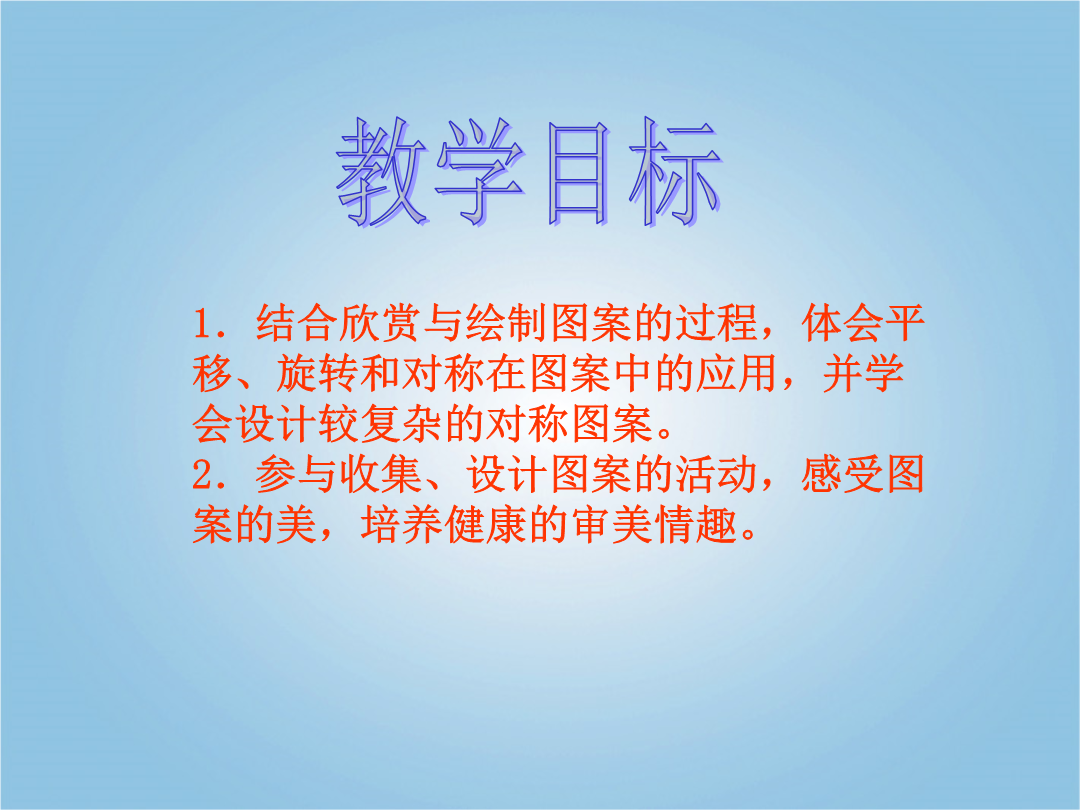 教学目标

1．结合欣赏与绘制图案的过程，体会平移、旋转和对称在图案中的应用，并学会设计较复杂的对称图案。
2．参与收集、设计图案的活动，感受图案的美，培养健康的审美情趣。